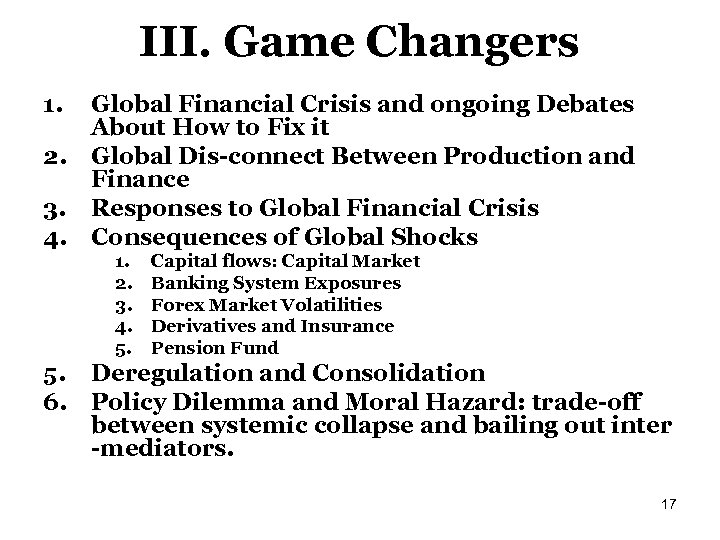 III. Game Changers

1. Global Financial Crisis and ongoing Debates About How to Fix it
2. Global Dis-connect Between Production and Finance
3. Responses to Global Financial Crisis
4. Consequences of Global Shocks
    1. Capital flows: Capital Market
    2. Banking System Exposures
    3. Forex Market Volatilities
    4. Derivatives and Insurance
    5. Pension Fund
5. Deregulation and Consolidation
6. Policy Dilemma and Moral Hazard: trade-off between systemic collapse and bailing out inter -mediators.

17